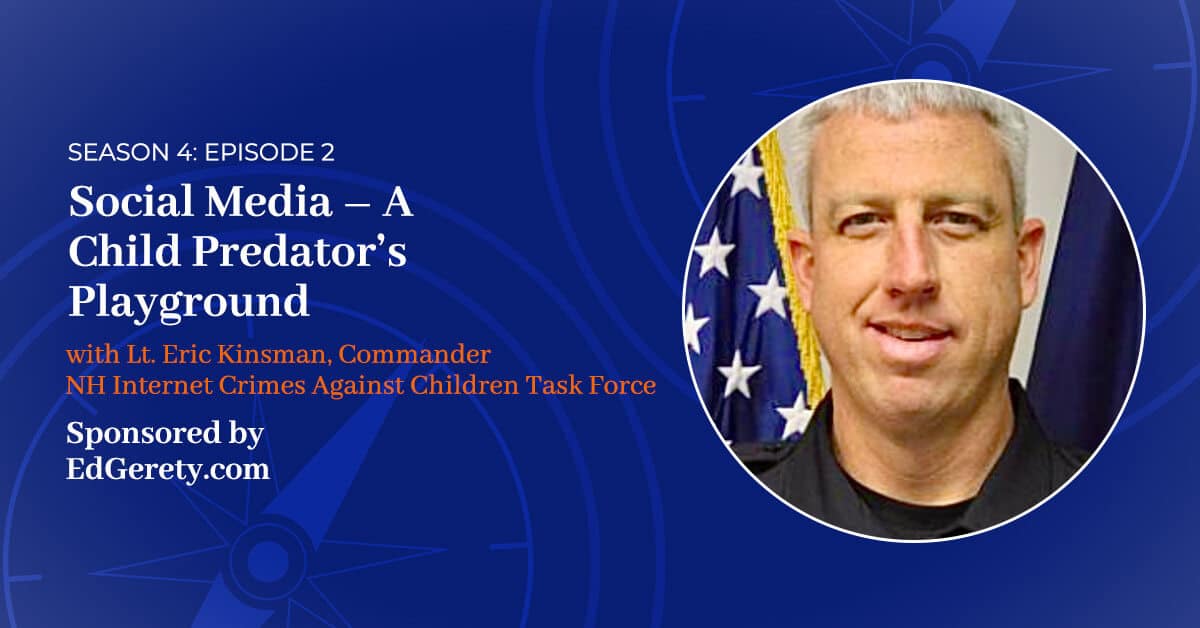 SEASON 4: EPISODE 2

Social Media – A Child Predator's Playground

with Lt. Eric Kinsman, Commander
NH Internet Crimes Against Children Task Force

Sponsored by
EdGerety.com